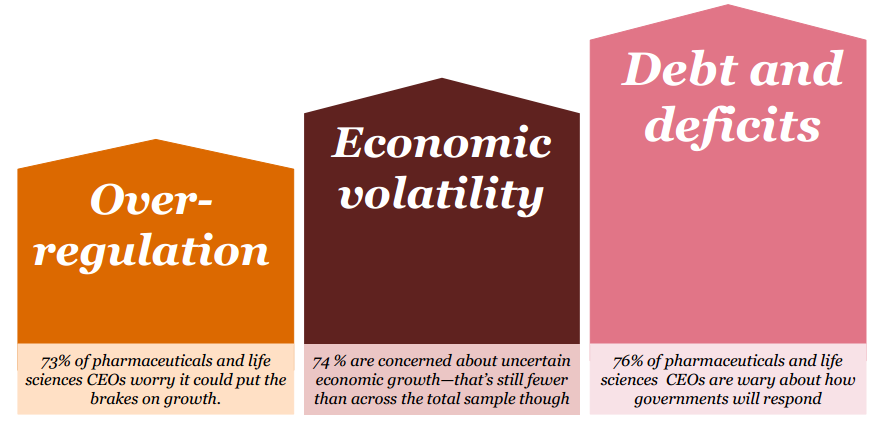 Over-regulation

73% of pharmaceuticals and life sciences CEOs worry it could put the brakes on growth.

Economic volatility

74 % are concerned about uncertain economic growth—that's still fewer than across the total sample though

Debt and deficits

76% of pharmaceuticals and life sciences CEOs are wary about how governments will respond